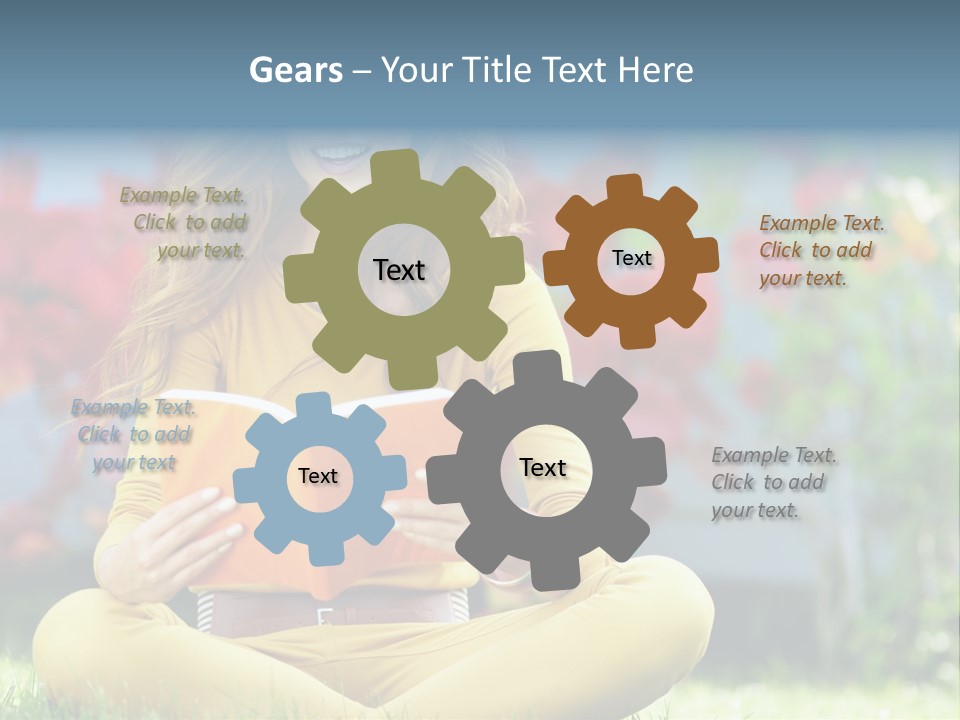 Gears – Your Title Text Here

Example Text. Click to add your text.

Text

Text

Example Text. Click to add your text.

Example Text. Click to add your text

Text

Text

Example Text. Click to add your text.